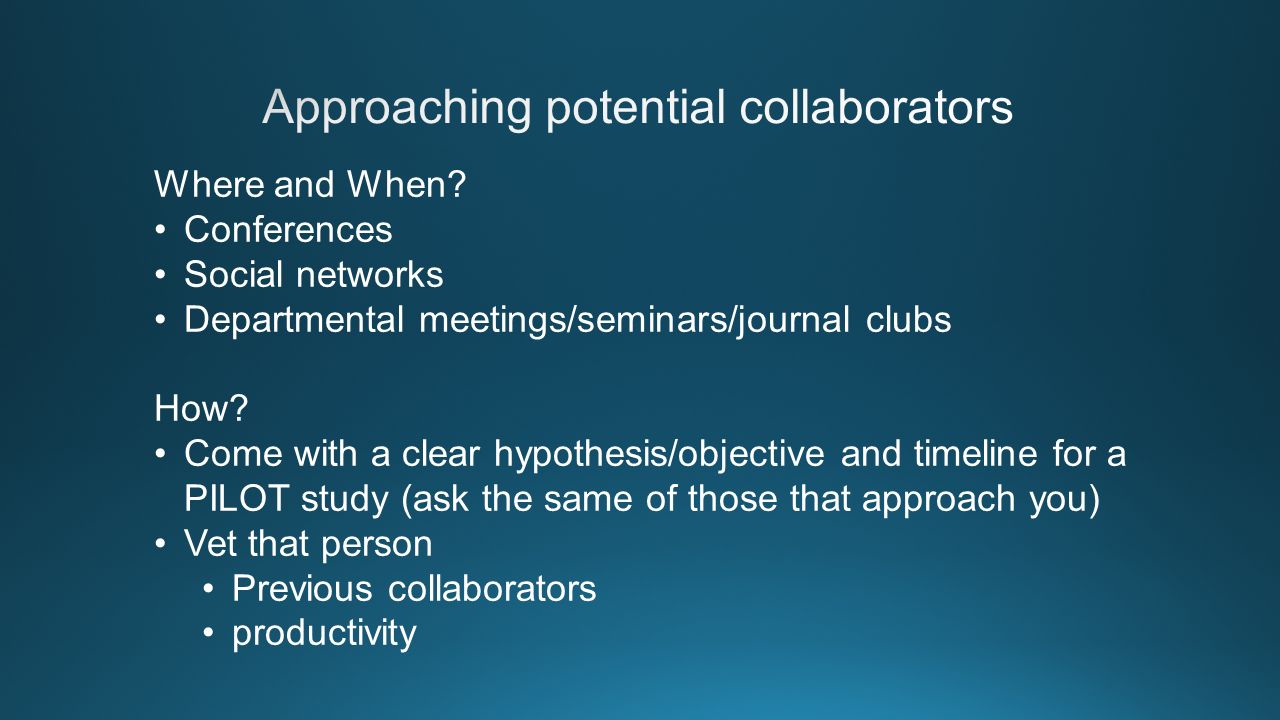 Approaching potential collaborators

Where and When?
• Conferences
• Social networks
• Departmental meetings/seminars/journal clubs

How?
• Come with a clear hypothesis/objective and timeline for a PILOT study (ask the same of those that approach you)
• Vet that person
  • Previous collaborators
  • productivity